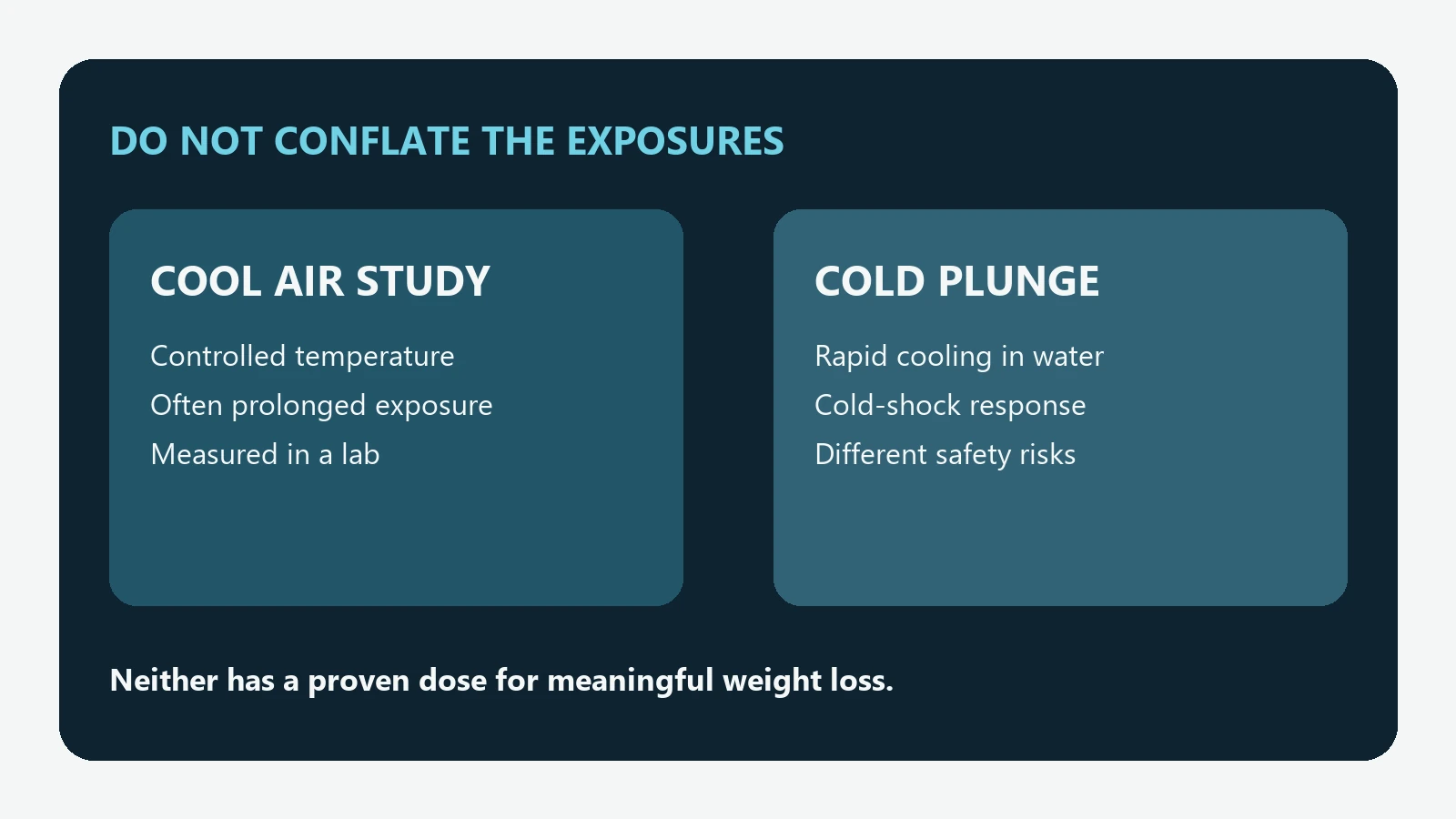 DO NOT CONFLATE THE EXPOSURES

COOL AIR STUDY

Controlled temperature

Often prolonged exposure

Measured in a lab

COLD PLUNGE

Rapid cooling in water

Cold-shock response

Different safety risks

Neither has a proven dose for meaningful weight loss.